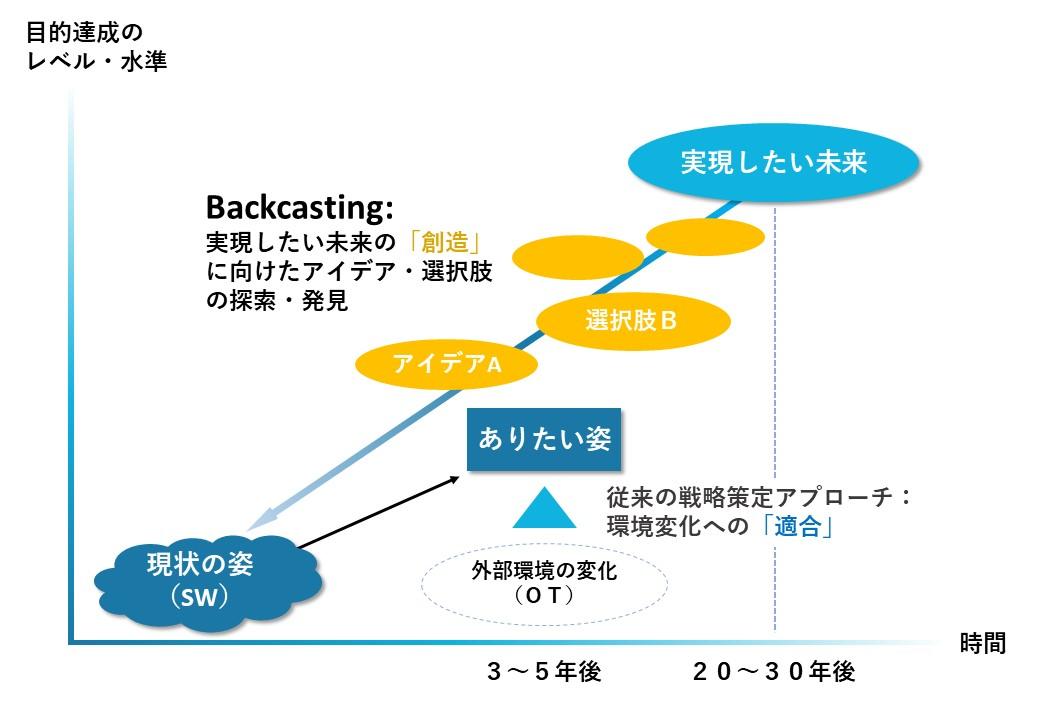 目的達成の
レベル・水準

実現したい未来

Backcasting:
実現したい未来の「創造」に向けたアイデア・選択肢の探索・発見

選択肢B

アイデアA

ありたい姿

従来の戦略策定アプローチ：
環境変化への「適合」

現状の姿
（SW）

外部環境の変化
（ＯＴ）

時間

３～５年後

２０～３０年後